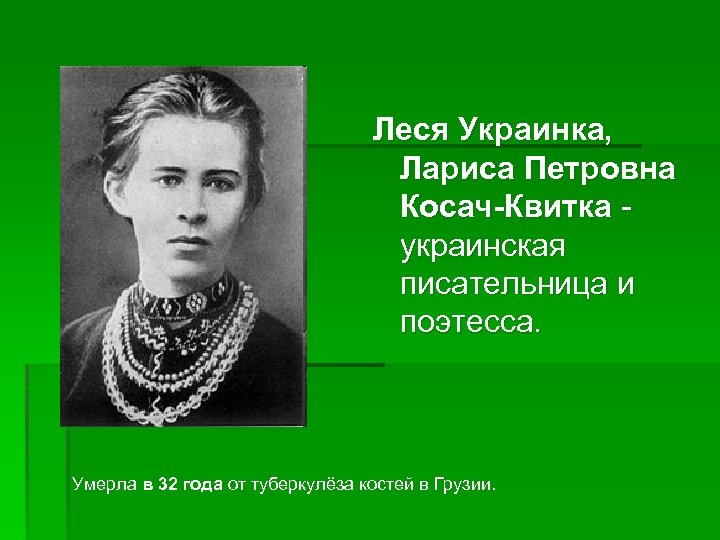 Леся Украинка, Лариса Петровна Косач-Квитка - украинская писательница и поэтесса.

Умерла в 32 года от туберкулёза костей в Грузии.